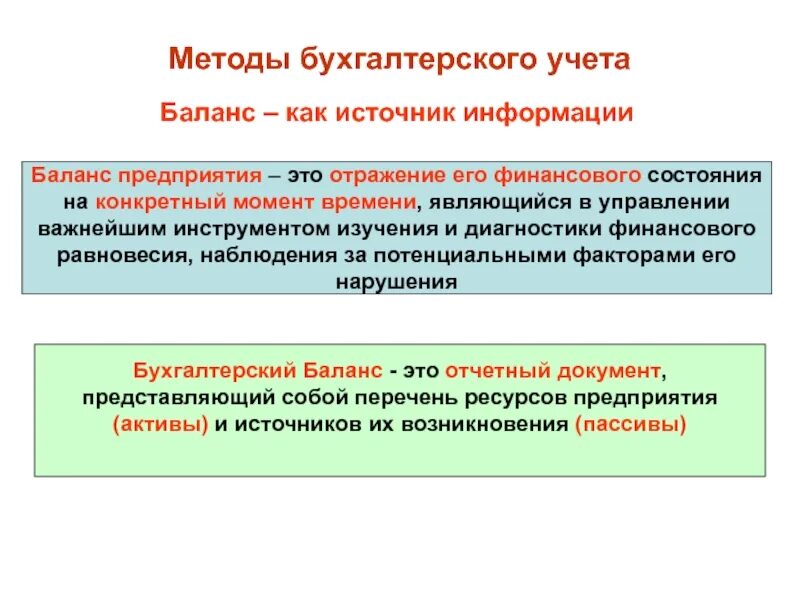 Методы бухгалтерского учета

Баланс – как источник информации

Баланс предприятия – это отражение его финансового состояния на конкретный момент времени, являющийся в управлении важнейшим инструментом изучения и диагностики финансового равновесия, наблюдения за потенциальными факторами его нарушения

Бухгалтерский Баланс - это отчетный документ, представляющий собой перечень ресурсов предприятия (активы) и источников их возникновения (пассивы)